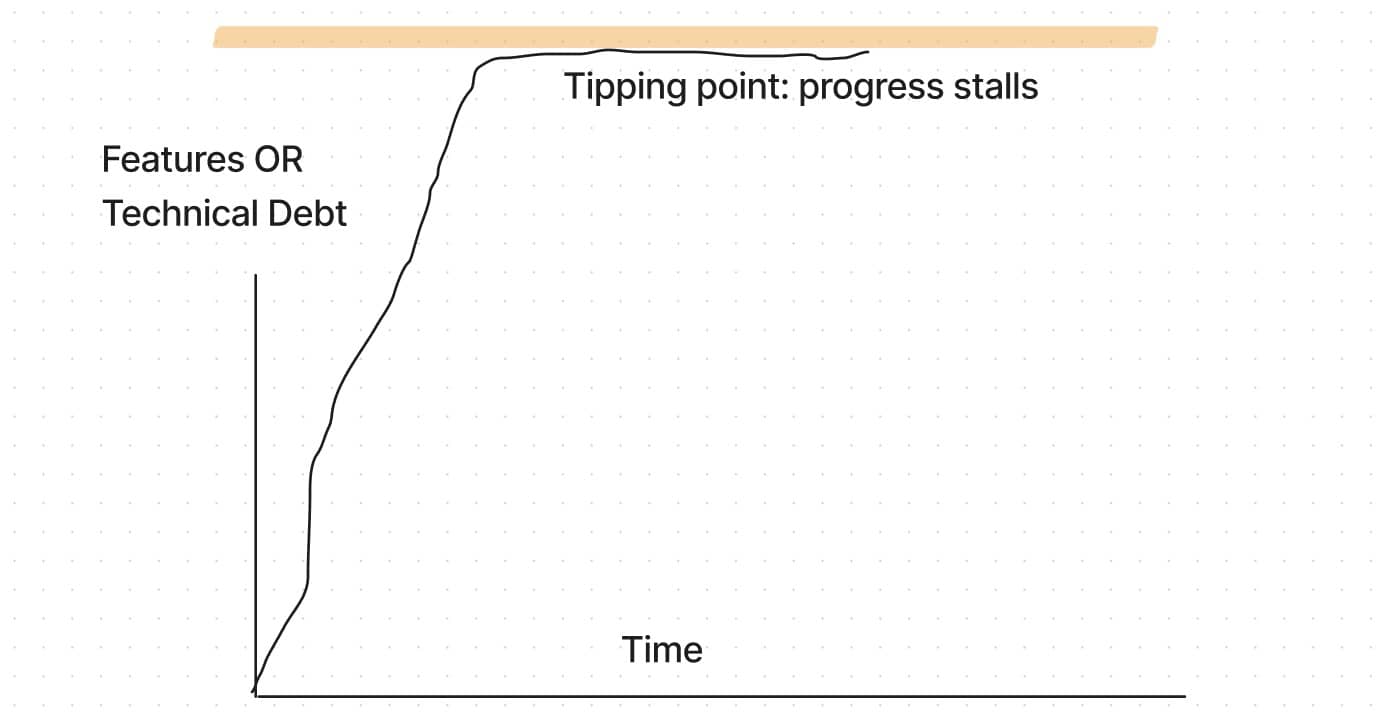 Tipping point: progress stalls

Features OR
Technical Debt

Time